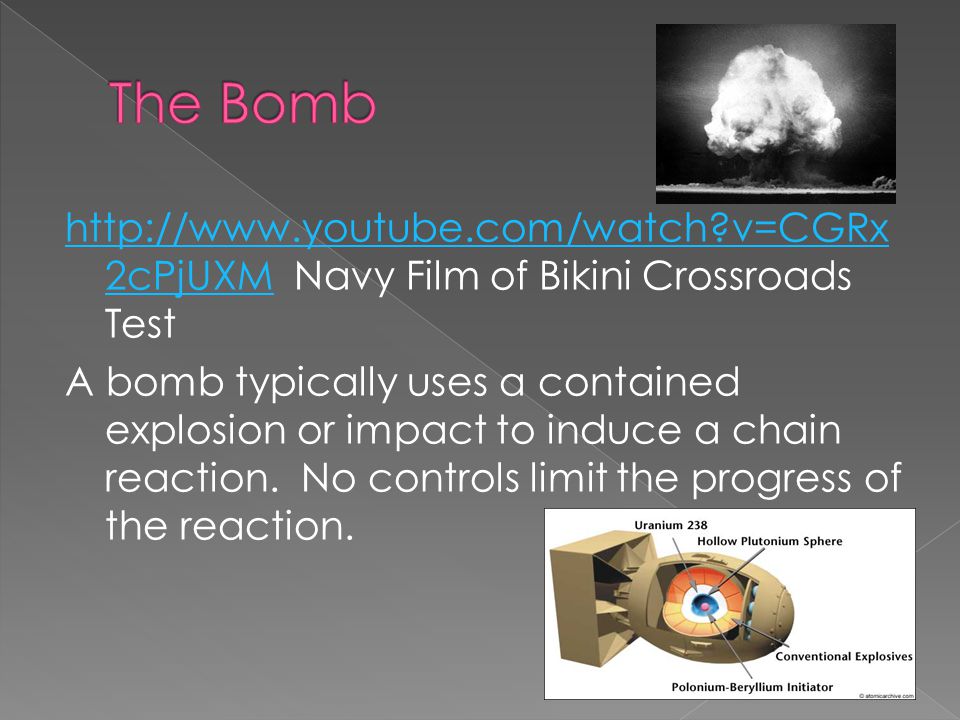 The Bomb

http://www.youtube.com/watch?v=CGRx2cPjUXM Navy Film of Bikini Crossroads Test

A bomb typically uses a contained explosion or impact to induce a chain reaction. No controls limit the progress of the reaction.

Uranium 238
Hollow Plutonium Sphere
Conventional Explosives
Polonium-Beryllium Initiator
© atomicarchive.com